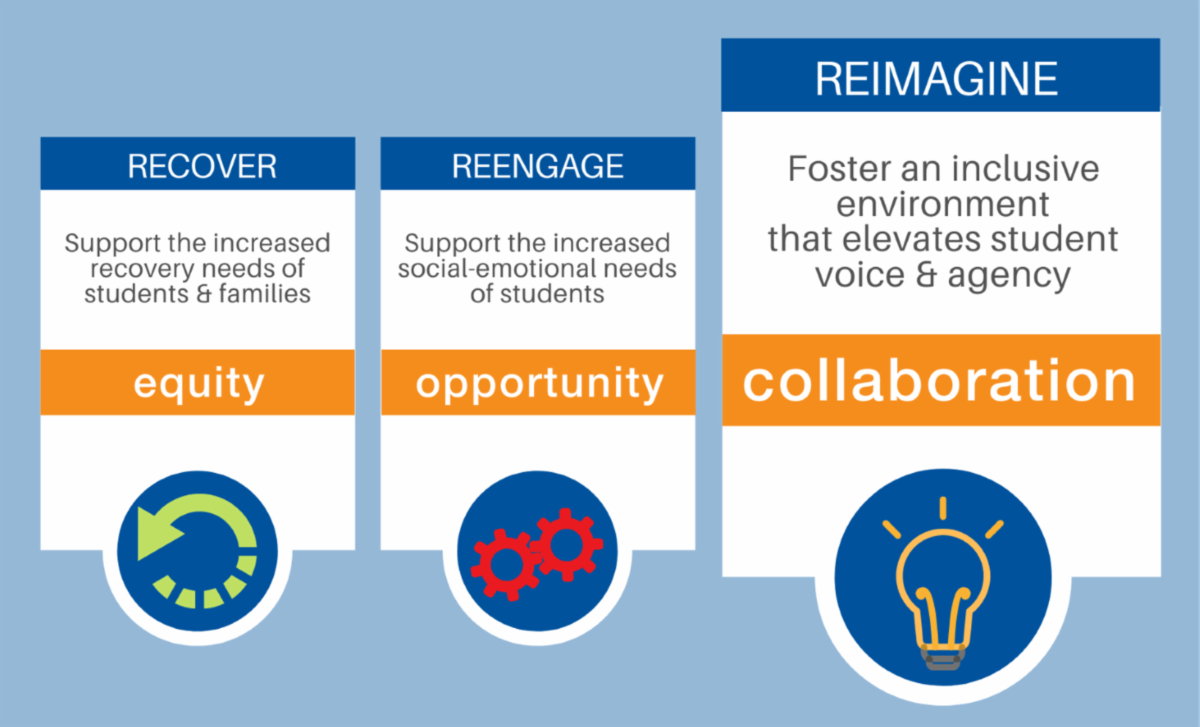 RECOVER

Support the increased recovery needs of students & families

equity

REENGAGE

Support the increased social-emotional needs of students

opportunity

REIMAGINE

Foster an inclusive environment that elevates student voice & agency

collaboration